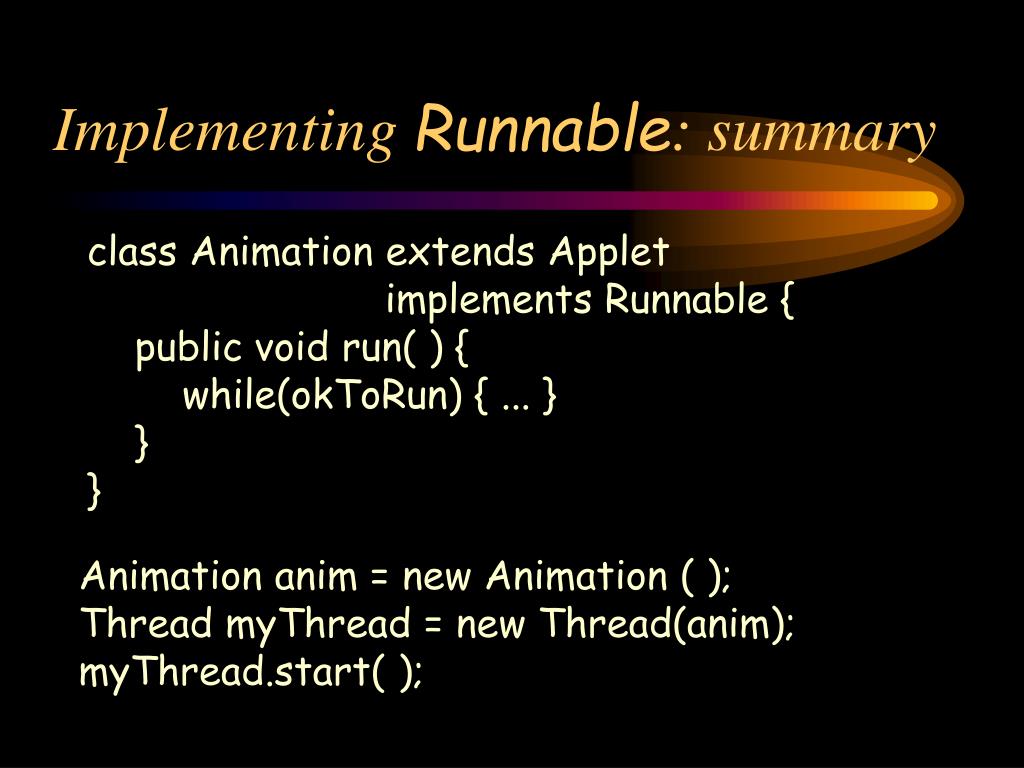 Implementing Runnable: summary

class Animation extends Applet
implements Runnable {
public void run( ) {
while(okToRun) { ... }
}
}

Animation anim = new Animation ( );
Thread myThread = new Thread(anim);
myThread.start( );